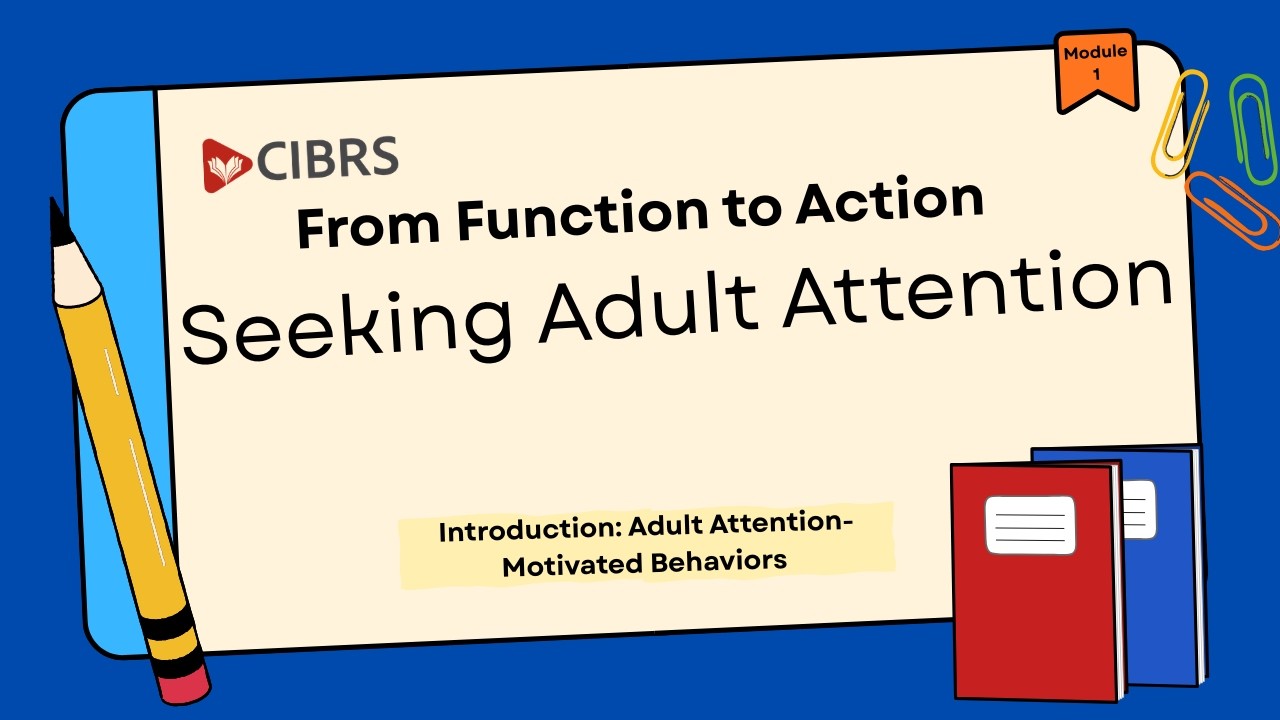 Module 1

CIBRS

From Function to Action

Seeking Adult Attention

Introduction: Adult Attention-Motivated Behaviors